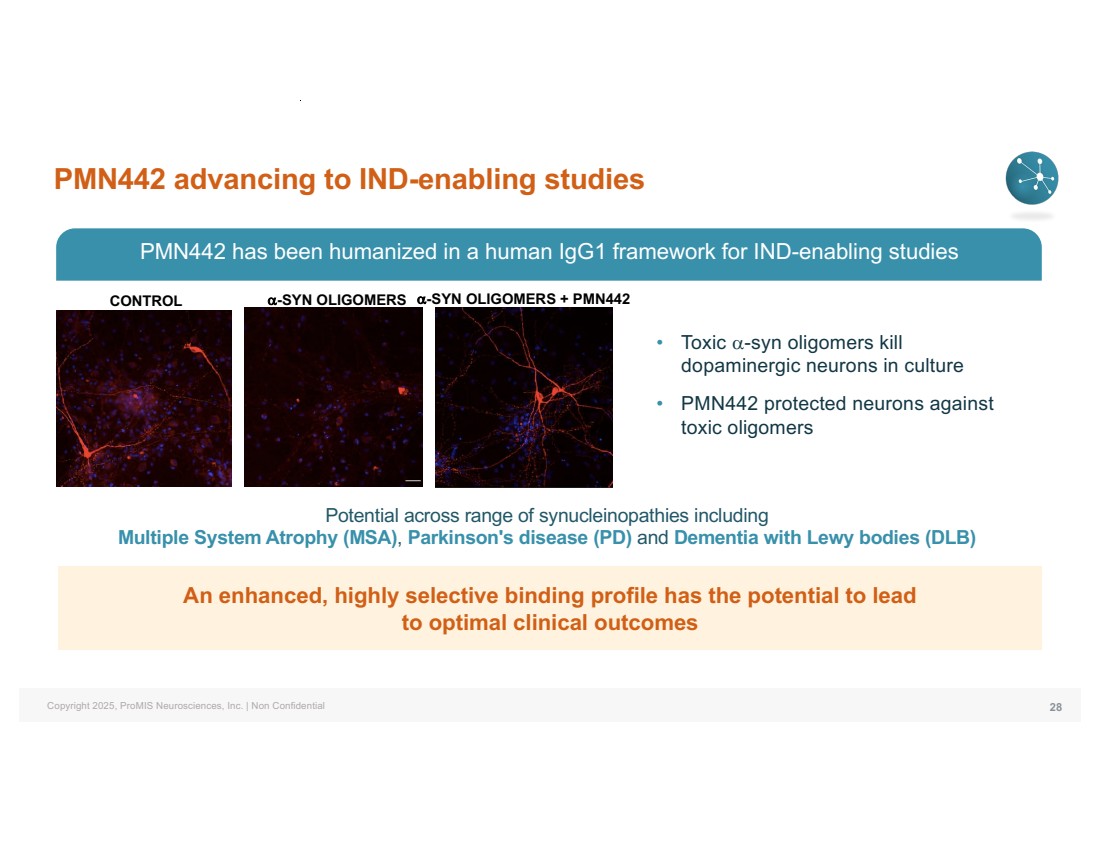 PMN442 advancing to IND-enabling studies

PMN442 has been humanized in a human IgG1 framework for IND-enabling studies

CONTROL

α-SYN OLIGOMERS

α-SYN OLIGOMERS + PMN442

• Toxic α-syn oligomers kill dopaminergic neurons in culture

• PMN442 protected neurons against toxic oligomers

Potential across range of synucleinopathies including
Multiple System Atrophy (MSA), Parkinson's disease (PD) and Dementia with Lewy bodies (DLB)

An enhanced, highly selective binding profile has the potential to lead to optimal clinical outcomes

Copyright 2025, ProMIS Neurosciences, Inc. | Non Confidential

28